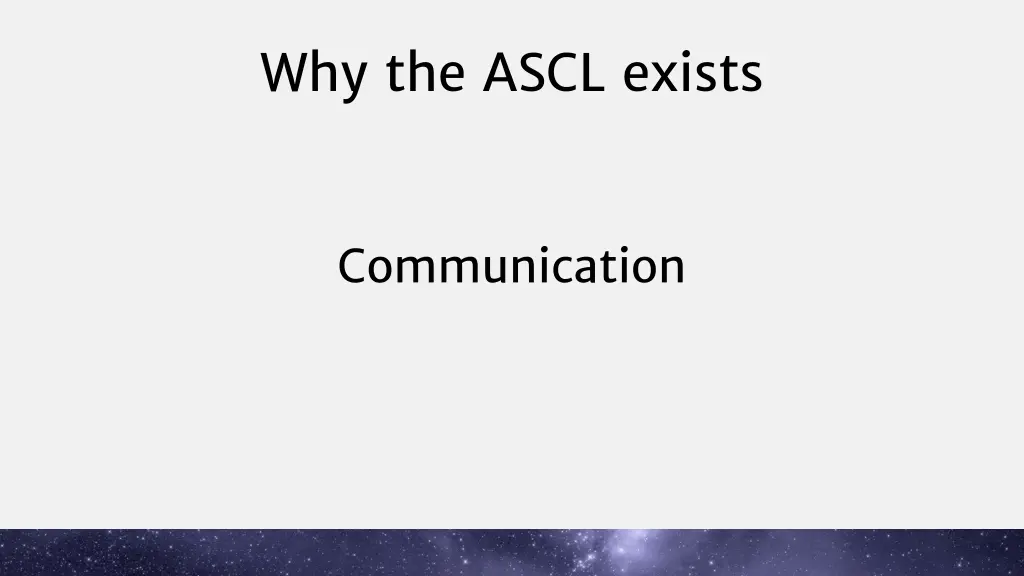 Why the ASCL exists

Communication